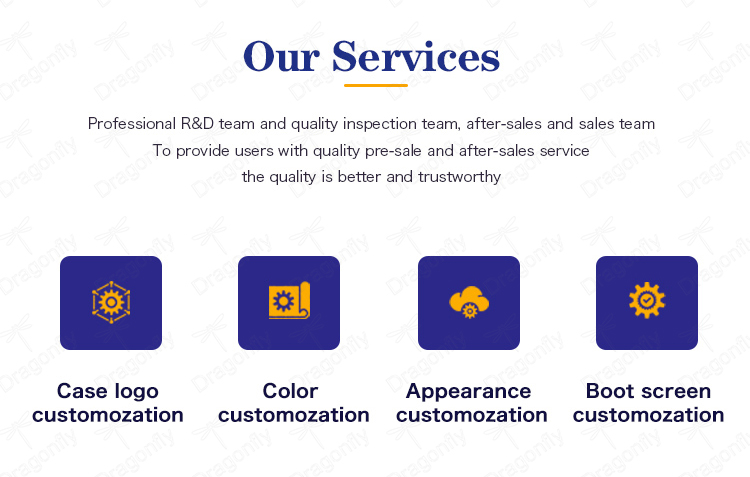 Our Services

Professional R&D team and quality inspection team, after-sales and sales team
To provide users with quality pre-sale and after-sales service
the quality is better and trustworthy

Case logo customozation

Color customozation

Appearance customozation

Boot screen customozation

Dragonfly